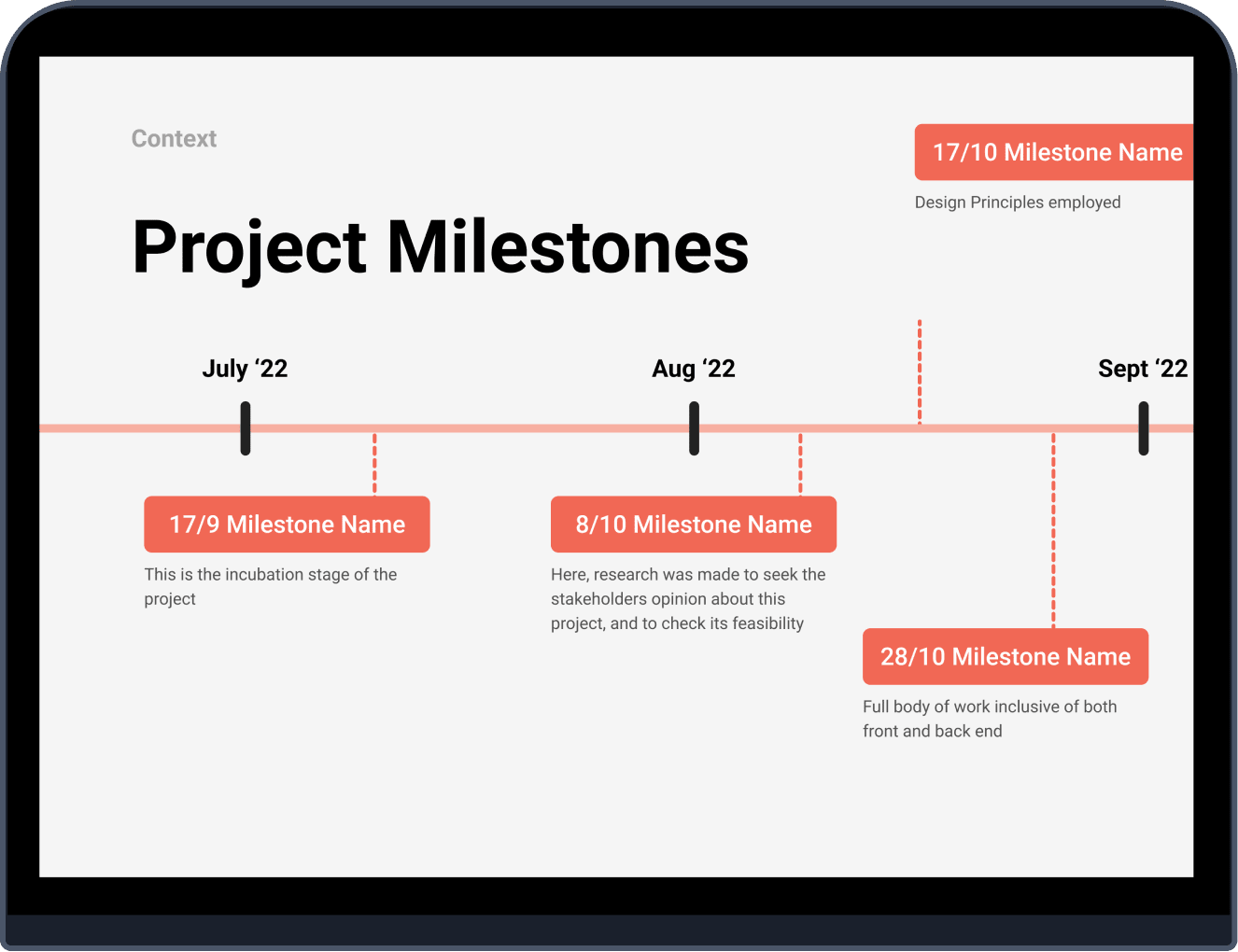 Context

Project Milestones

17/10 Milestone Name

Design Principles employed

July ‘22

Aug ‘22

Sept ‘22

17/9 Milestone Name

This is the incubation stage of the project

8/10 Milestone Name

Here, research was made to seek the stakeholders opinion about this project, and to check its feasibility

28/10 Milestone Name

Full body of work inclusive of both front and back end